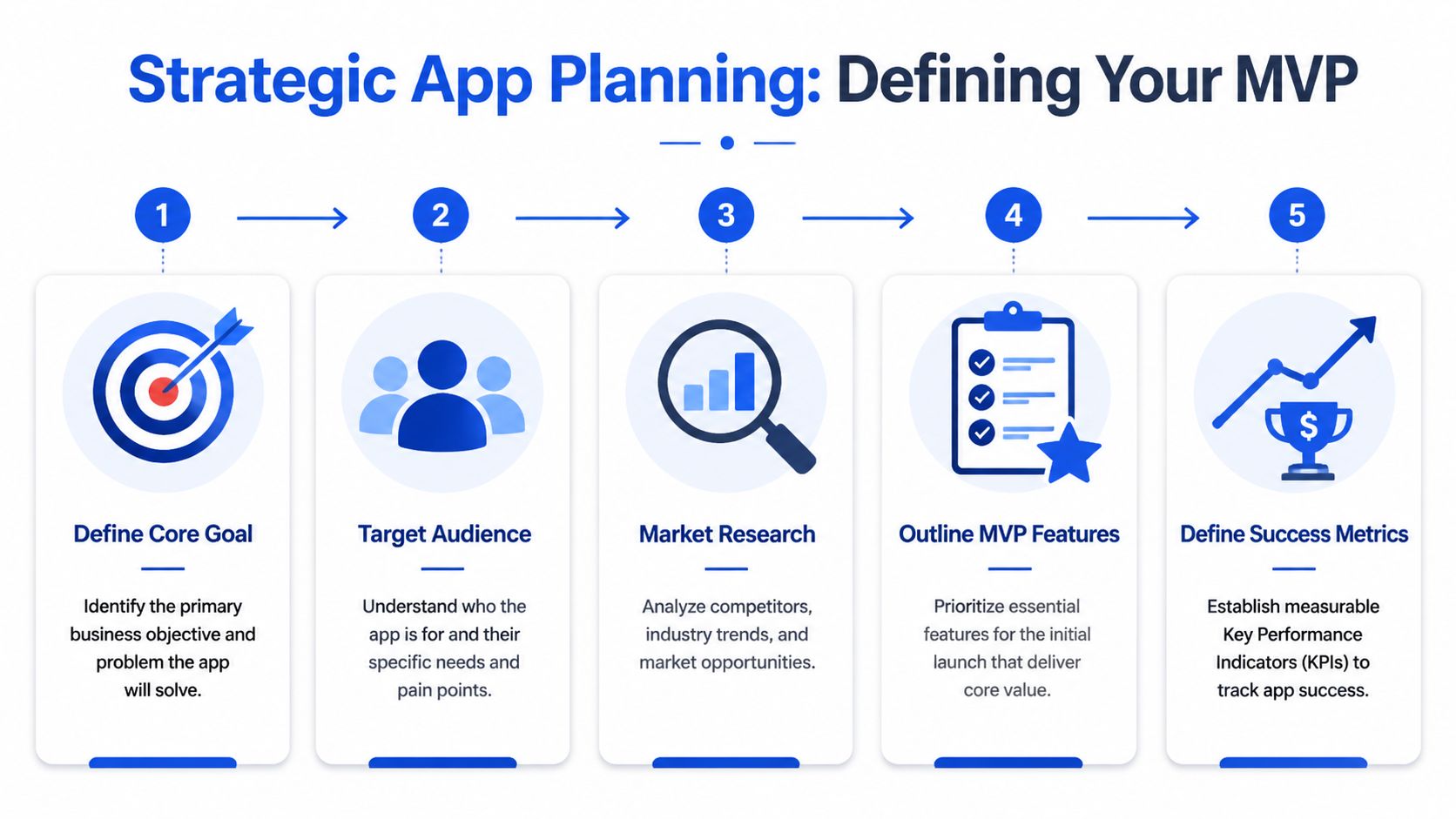 Strategic App Planning: Defining Your MVP

1

Define Core Goal

Identify the primary business objective and problem the app will solve.

2

Target Audience

Understand who the app is for and their specific needs and pain points.

3

Market Research

Analyze competitors, industry trends, and market opportunities.

4

Outline MVP Features

Prioritize essential features for the initial launch that deliver core value.

5

$

Define Success Metrics

Establish measurable Key Performance Indicators (KPIs) to track app success.